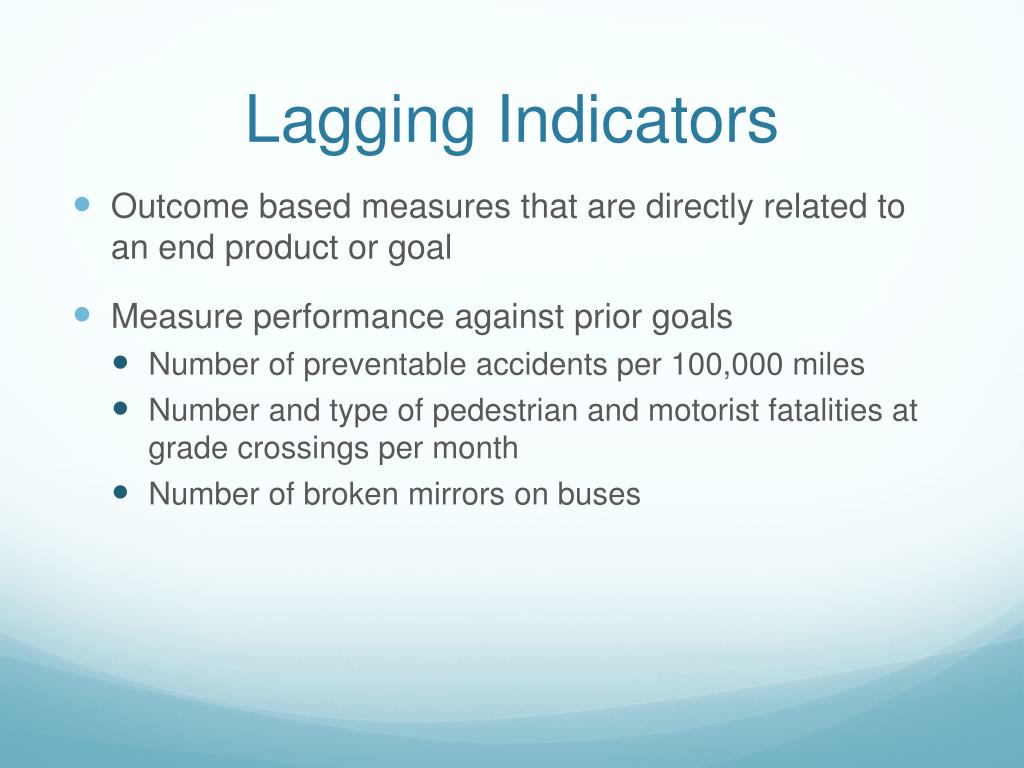 Lagging Indicators

- Outcome based measures that are directly related to an end product or goal
- Measure performance against prior goals
  - Number of preventable accidents per 100,000 miles
  - Number and type of pedestrian and motorist fatalities at grade crossings per month
  - Number of broken mirrors on buses